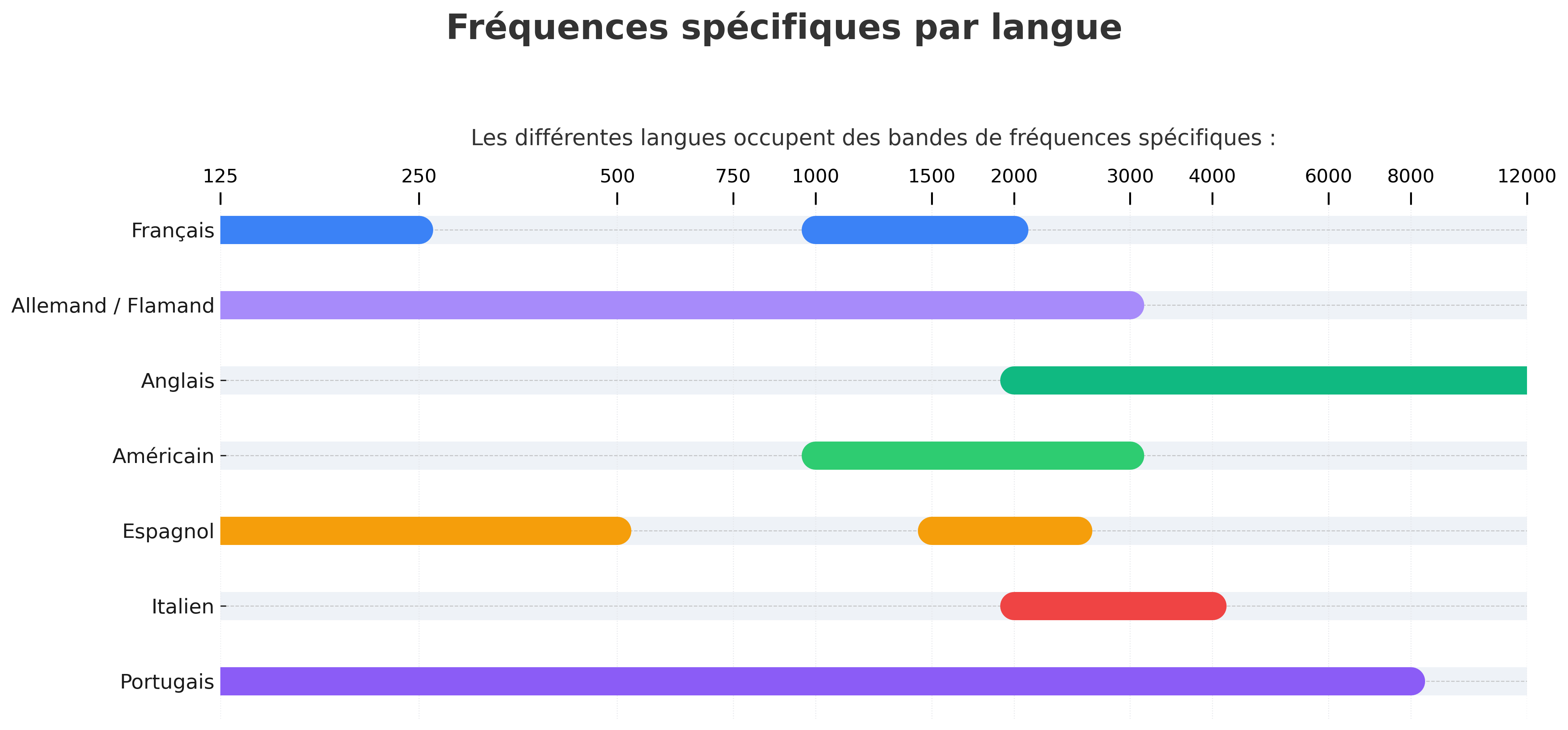 Fréquences spécifiques par langue

Les différentes langues occupent des bandes de fréquences spécifiques :

125 250 500 750 1000 1500 2000 3000 4000 6000 8000 12000

Français
Allemand / Flamand
Anglais
Américain
Espagnol
Italien
Portugais